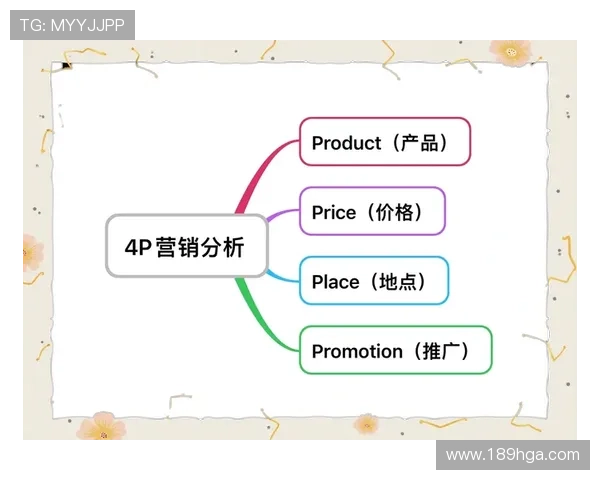 TG: MYYJJPP

4P营销分析

Product（产品）

Price（价格）

Place（地点）

Promotion（推广）

www.189hga.com